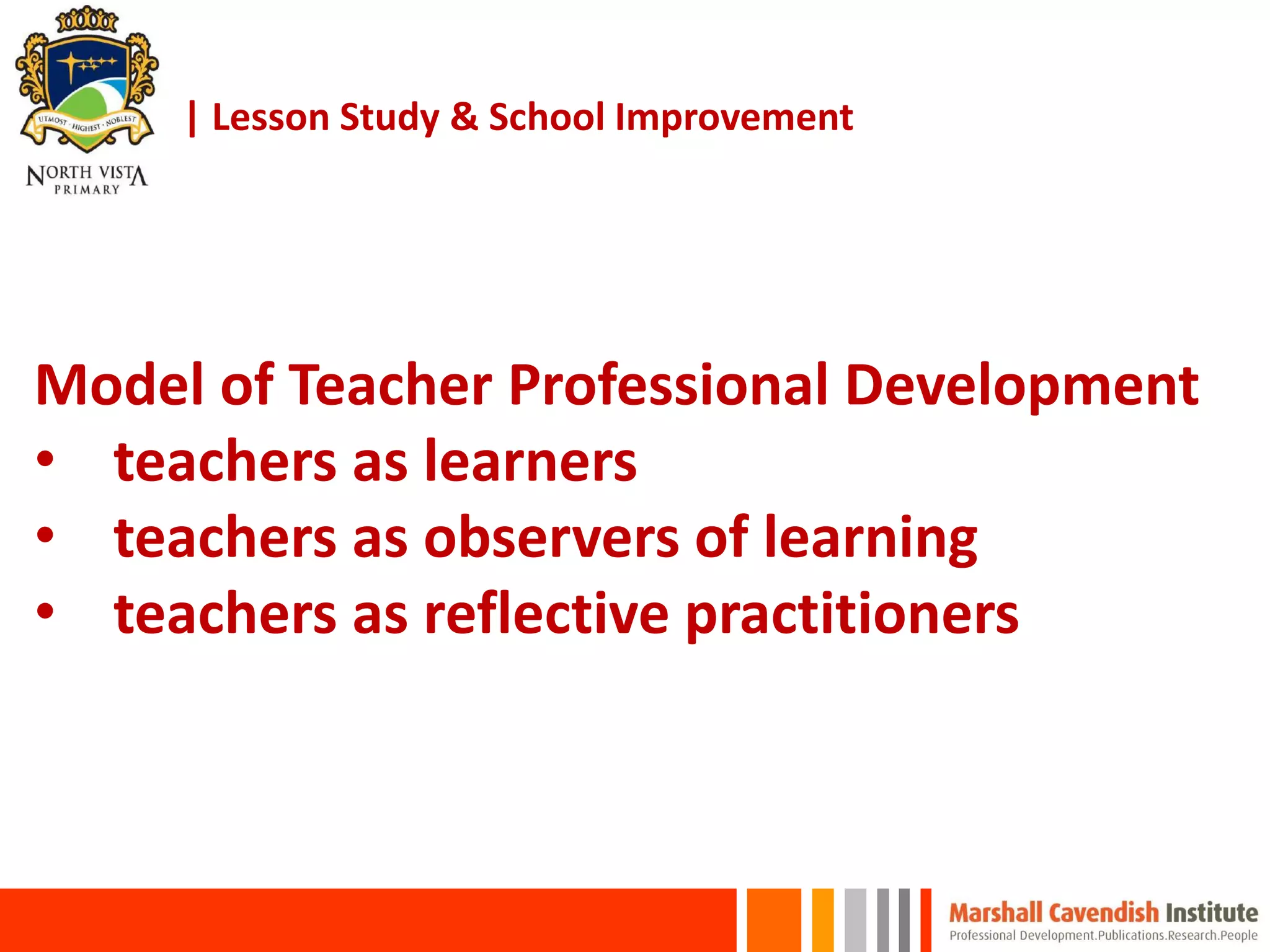 UTMOST · HIGHEST · NOBLEST

NORTH VISTA
PRIMARY

| Lesson Study & School Improvement

Model of Teacher Professional Development
• teachers as learners
• teachers as observers of learning
• teachers as reflective practitioners

Marshall Cavendish Institute
Professional Development.Publications.Research.People